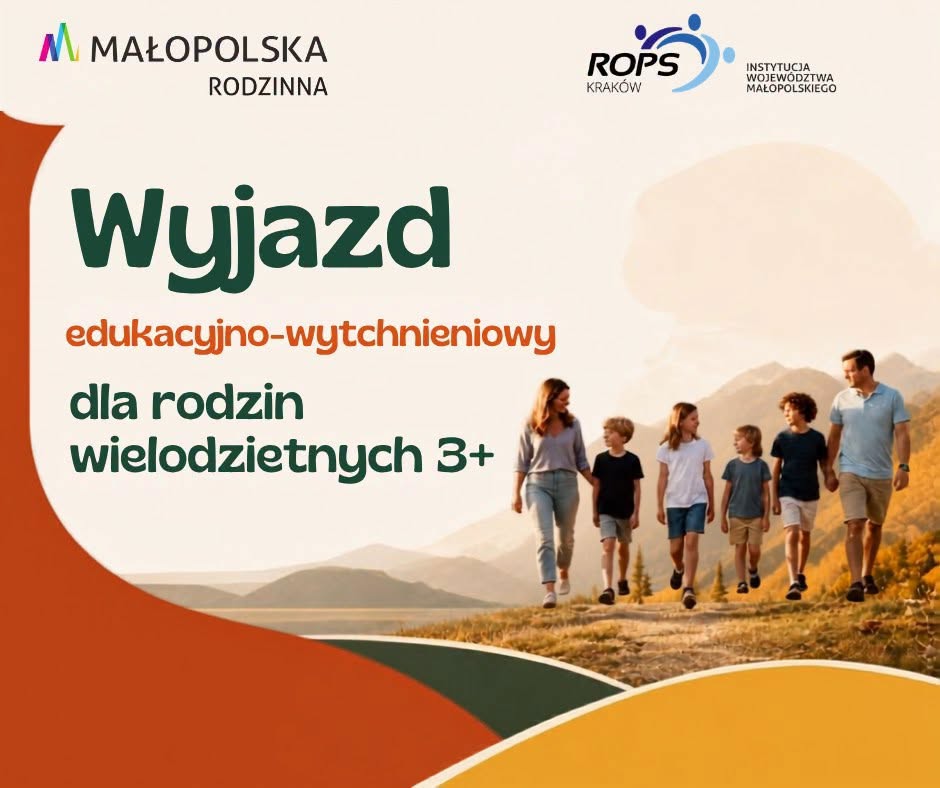 MAŁOPOLSKA RODZINNA

ROPS KRAKÓW

INSTYTUCJA WOJEWÓDZTWA MAŁOPOLSKIEGO

Wyjazd

edukacyjno-wytchnieniowy

dla rodzin wielodzietnych 3+